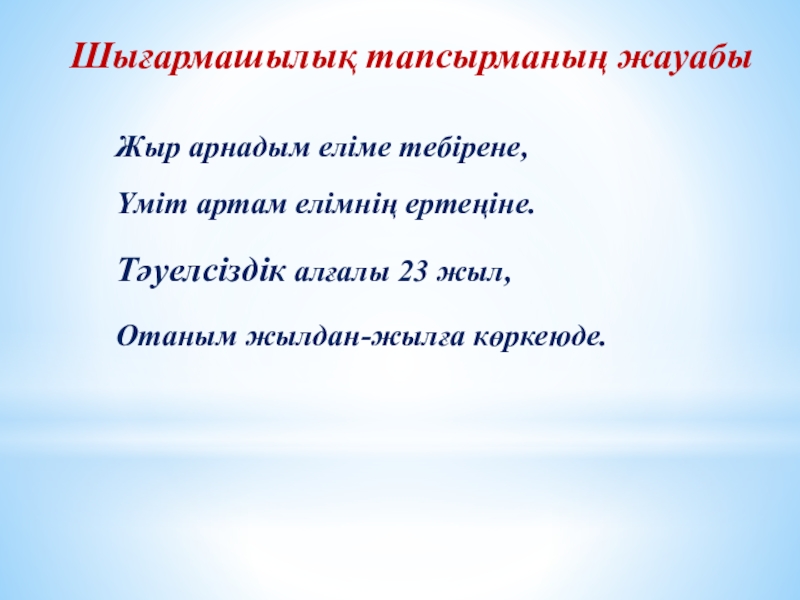 Шығармашылық тапсырманың жауабы

Жыр арнадым еліме тебірене,

Үміт артам елімнің ертеңіне.

Тәуелсіздік алғалы 23 жыл,

Отаным жылдан-жылға көркеюде.